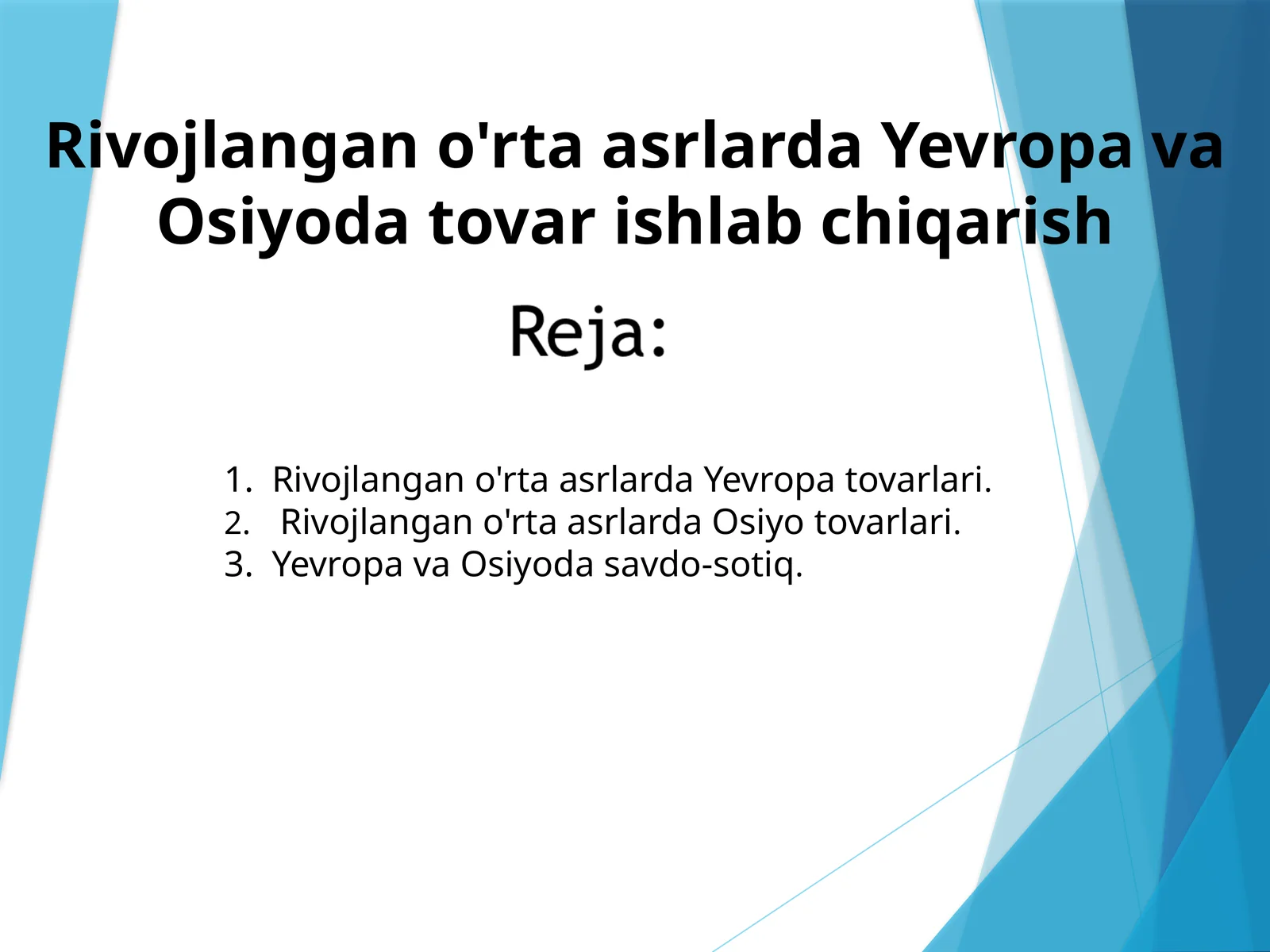 Rivojlangan o'rta asrlarda Yevropa va Osiyoda tovar ishlab chiqarish

Reja:

1. Rivojlangan o'rta asrlarda Yevropa tovarlari.
2. Rivojlangan o'rta asrlarda Osiyo tovarlari.
3. Yevropa va Osiyoda savdo-sotiq.